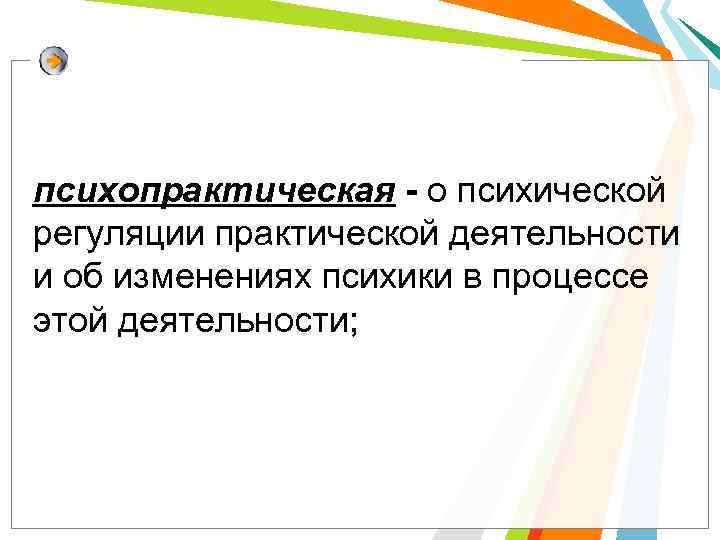 психопрактическая - о психической регуляции практической деятельности и об изменениях психики в процессе этой деятельности;